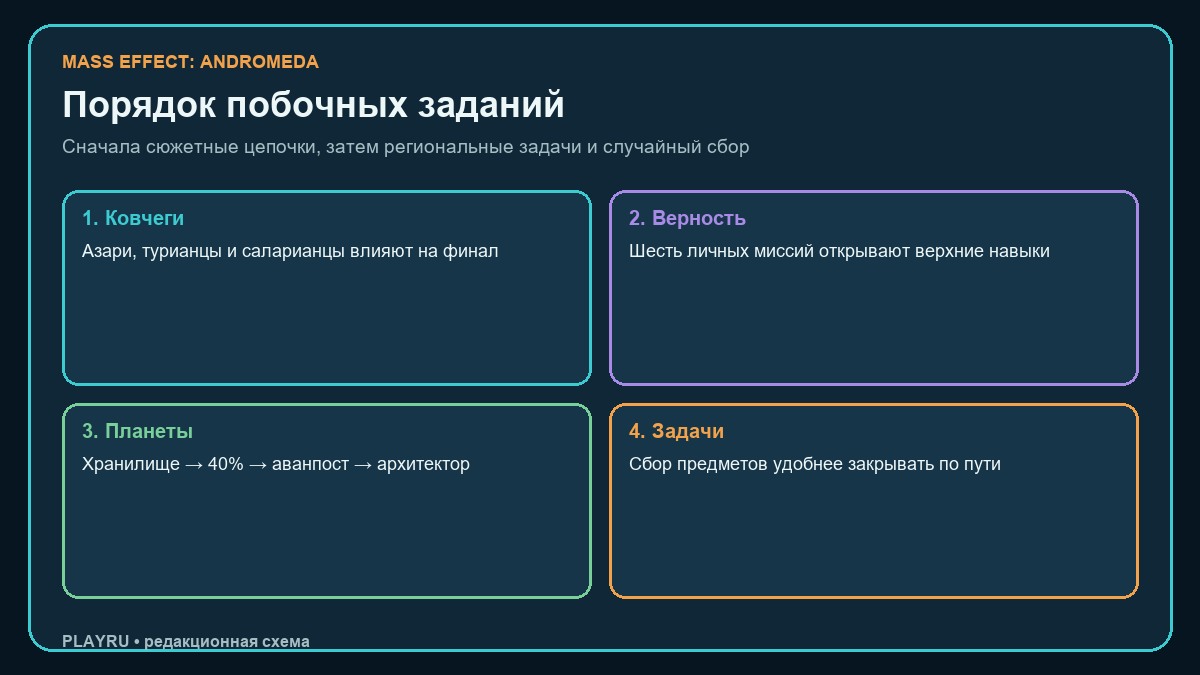 MASS EFFECT: ANDROMEDA

Порядок побочных заданий

Сначала сюжетные цепочки, затем региональные задачи и случайный сбор

1. Ковчеги

Азари, турианцы и саларианцы влияют на финал

2. Верность

Шесть личных миссий открывают верхние навыки

3. Планеты

Хранилище → 40% → аванпост → архитектор

4. Задачи

Сбор предметов удобнее закрывать по пути

PLAYRU • редакционная схема